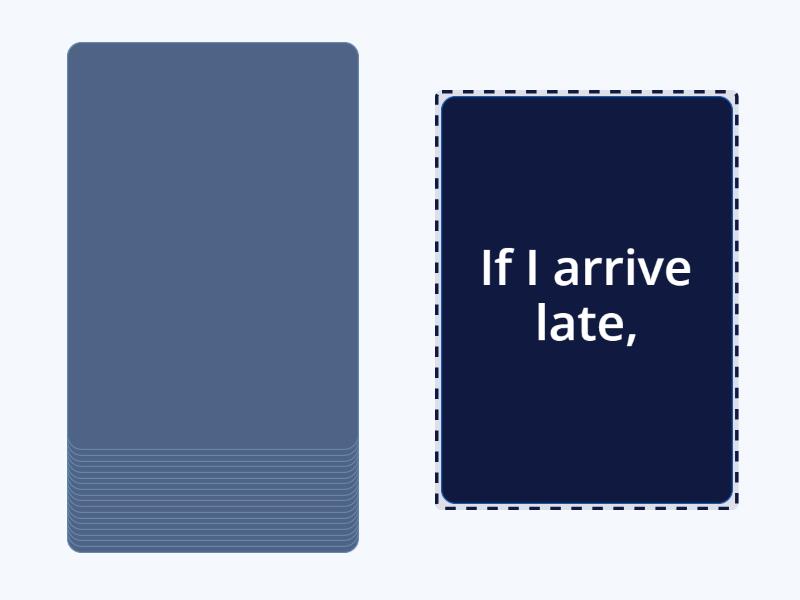 If I arrive late,